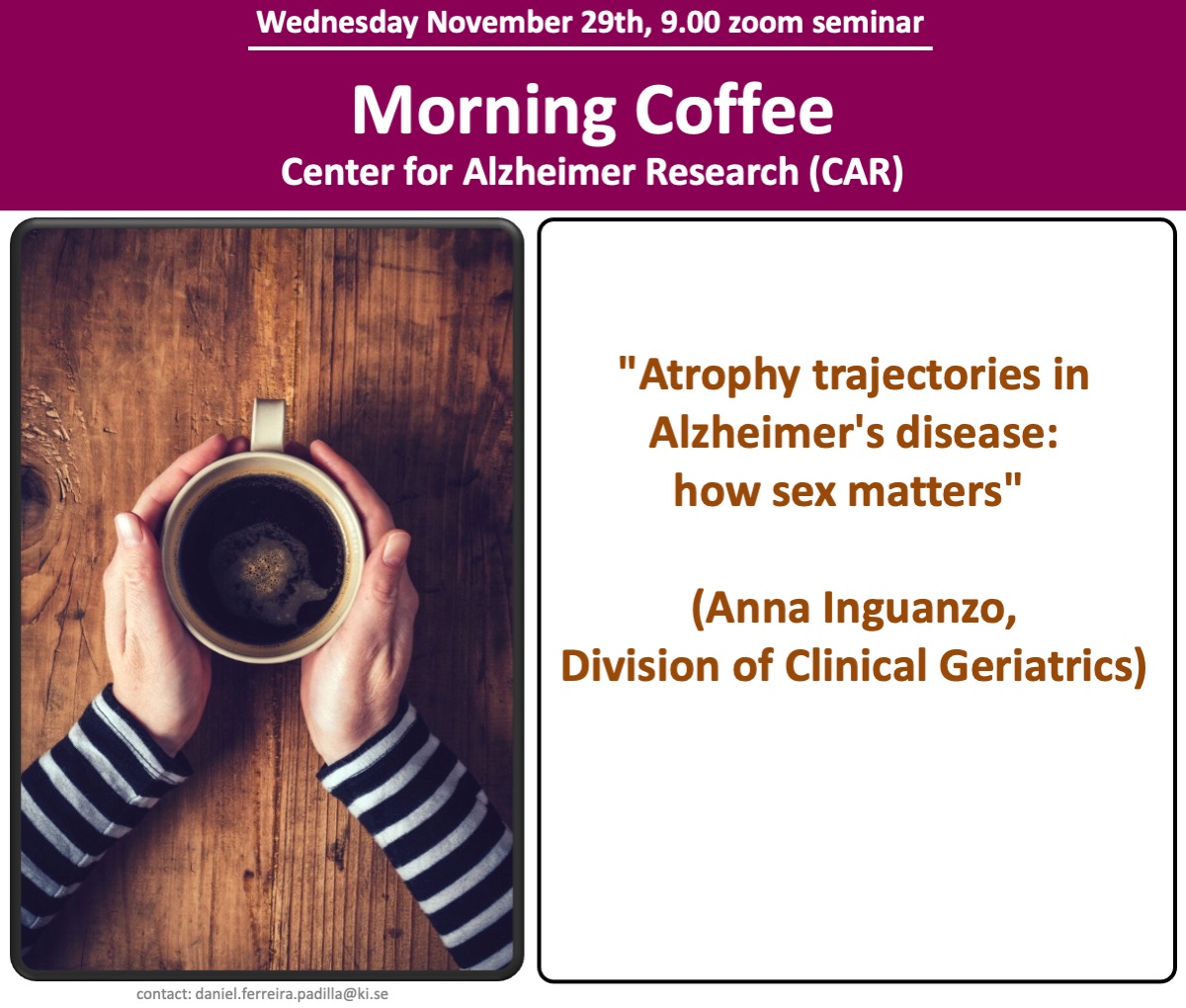 Wednesday November 29th, 9.00 zoom seminar

Morning Coffee
Center for Alzheimer Research (CAR)

"Atrophy trajectories in Alzheimer's disease: how sex matters"

(Anna Inguanzo, Division of Clinical Geriatrics)

contact: daniel.ferreira.padilla@ki.se